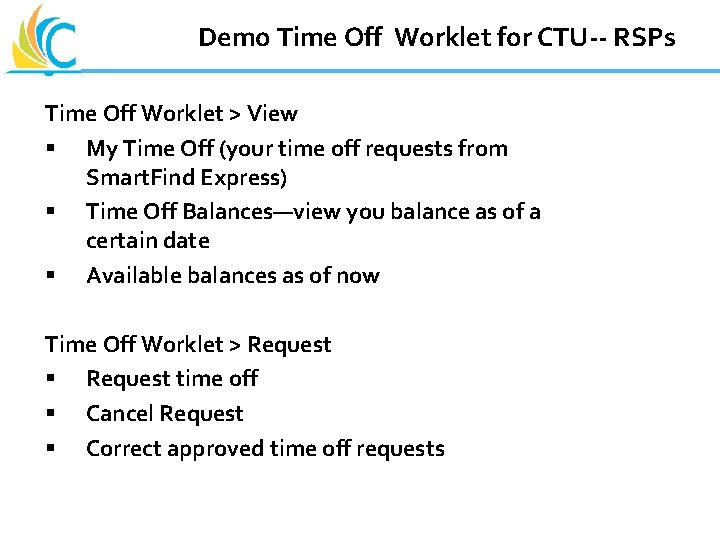 Demo Time Off  Worklet for CTU-- RSPs

Time Off Worklet > View
▪ My Time Off (your time off requests from SmartFind Express)
▪ Time Off Balances—view you balance as of a certain date
▪ Available balances as of now

Time Off Worklet > Request
▪ Request time off
▪ Cancel Request
▪ Correct approved time off requests